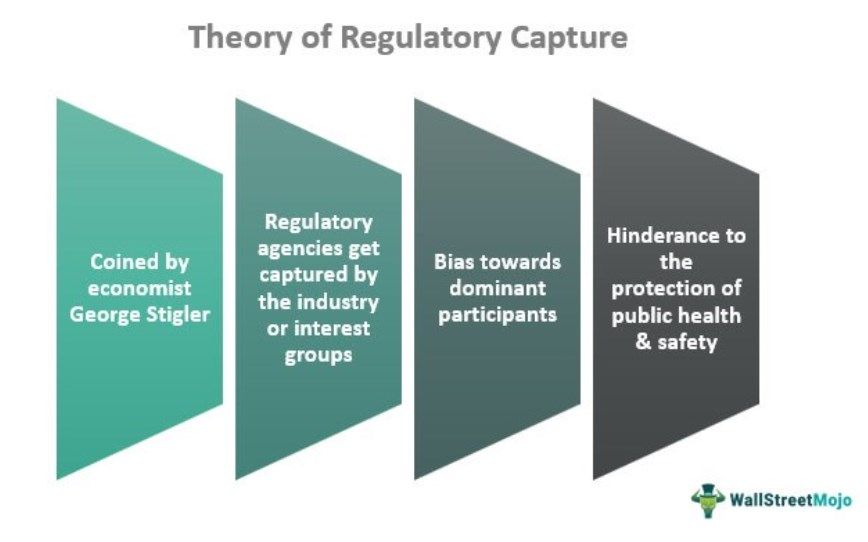 Theory of Regulatory Capture

Coined by economist George Stigler

Regulatory agencies get captured by the industry or interest groups

Bias towards dominant participants

Hinderance to the protection of public health & safety

WallStreetMojo